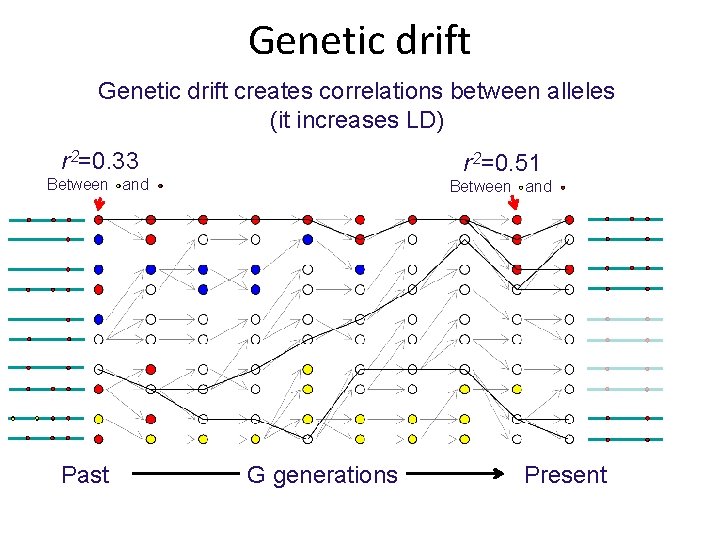 Genetic drift

Genetic drift creates correlations between alleles
(it increases LD)

$r^2$=0.33
Between and

$r^2$=0.51
Between and

Past G generations Present